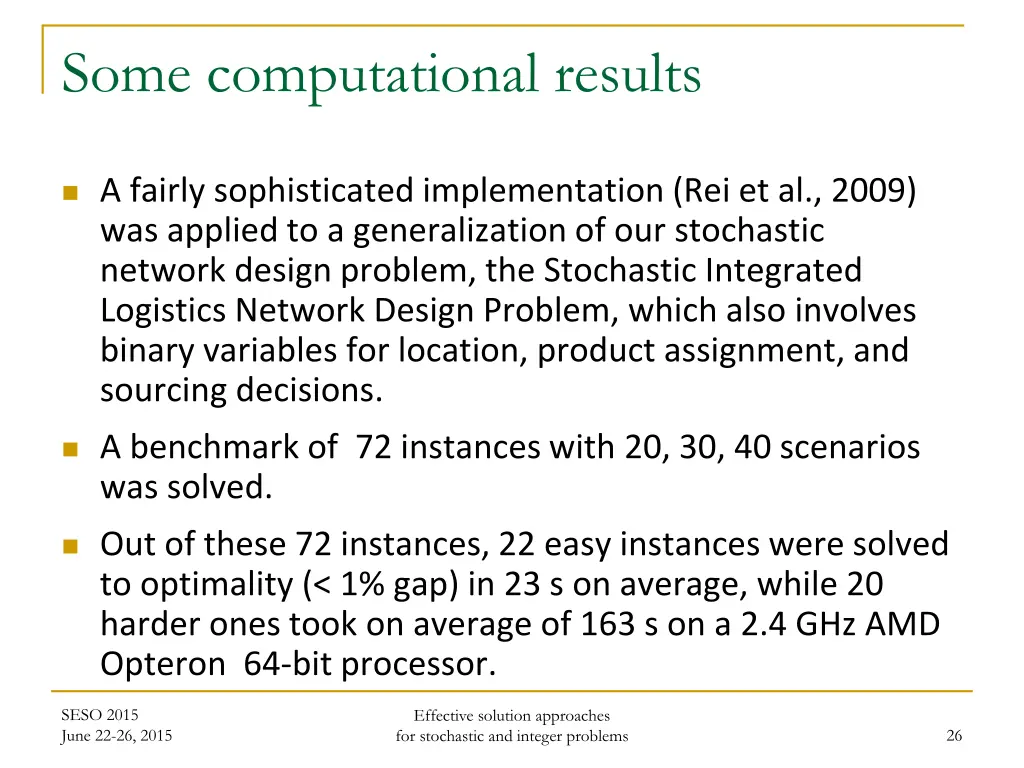 Some computational results

A fairly sophisticated implementation (Rei et al., 2009) was applied to a generalization of our stochastic network design problem, the Stochastic Integrated Logistics Network Design Problem, which also involves binary variables for location, product assignment, and sourcing decisions.

A benchmark of 72 instances with 20, 30, 40 scenarios was solved.

Out of these 72 instances, 22 easy instances were solved to optimality (< 1% gap) in 23 s on average, while 20 harder ones took on average of 163 s on a 2.4 GHz AMD Opteron 64-bit processor.

SESO 2015
June 22-26, 2015

Effective solution approaches
for stochastic and integer problems

26